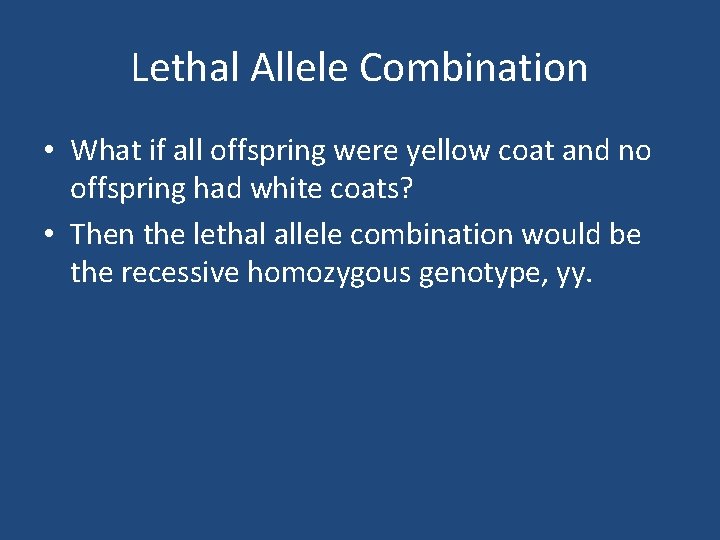 Lethal Allele Combination

• What if all offspring were yellow coat and no offspring had white coats?

• Then the lethal allele combination would be the recessive homozygous genotype, yy.